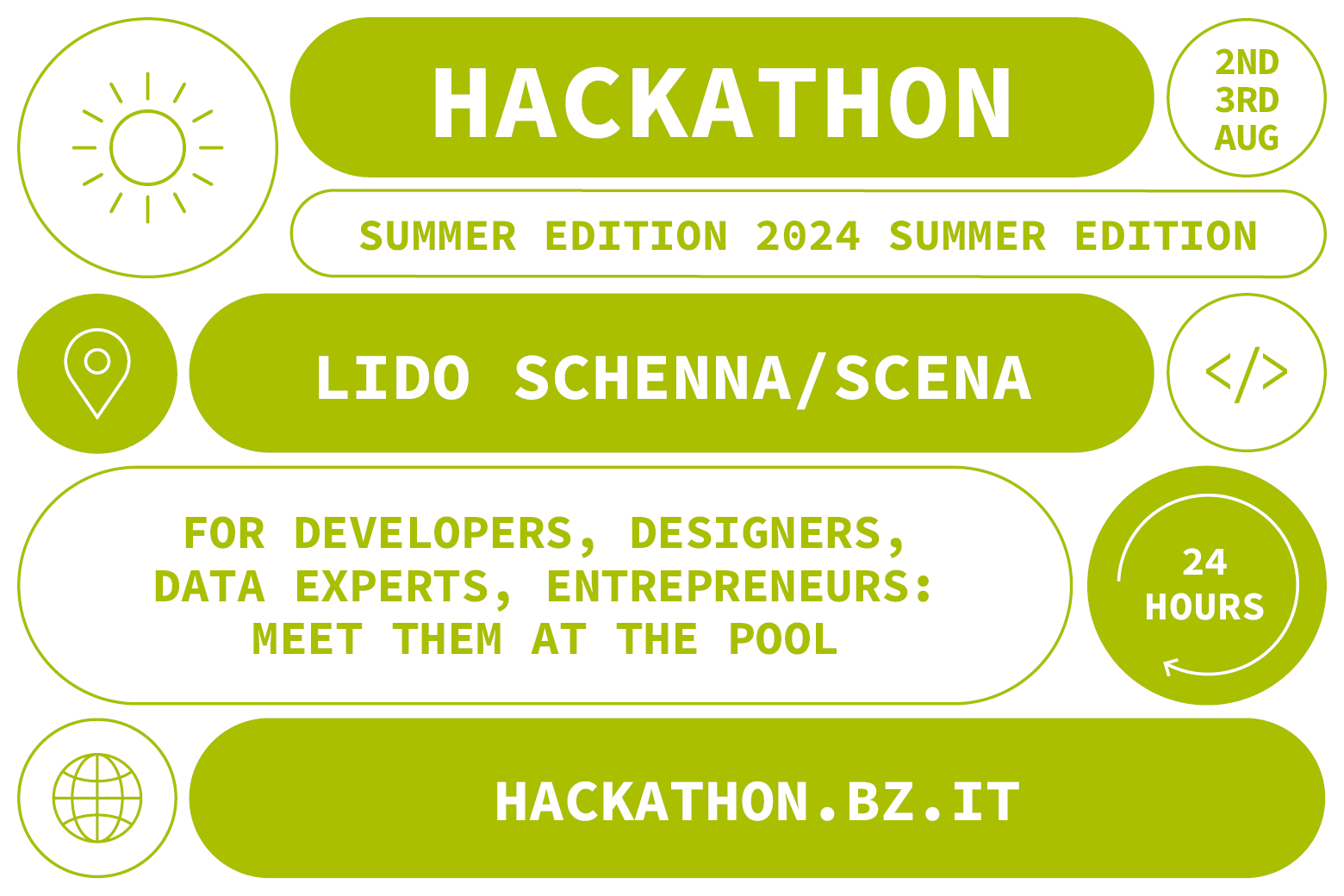 HACKATHON

2ND
3RD
AUG

SUMMER EDITION 2024 SUMMER EDITION

LIDO SCHENNA/SCENA

</>

FOR DEVELOPERS, DESIGNERS,
DATA EXPERTS, ENTREPRENEURS:
MEET THEM AT THE POOL

24
HOURS

HACKATHON.BZ.IT